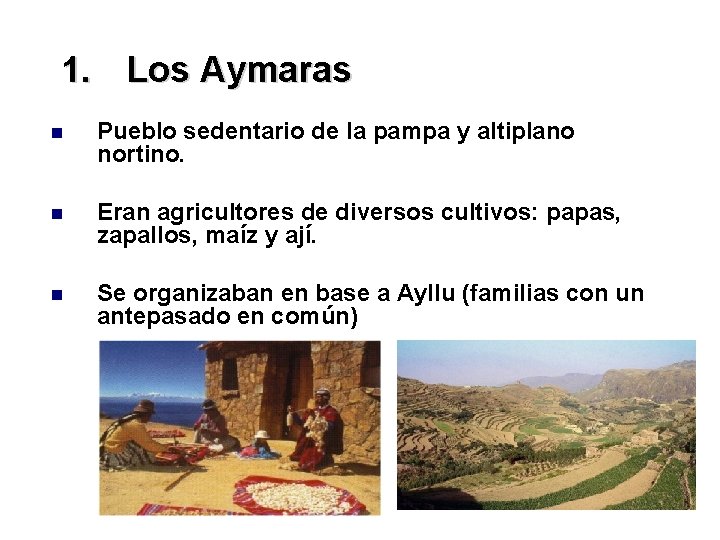 1. Los Aymaras

■ Pueblo sedentario de la pampa y altiplano nortino.

■ Eran agricultores de diversos cultivos: papas, zapallos, maíz y ají.

■ Se organizaban en base a Ayllu (familias con un antepasado en común)